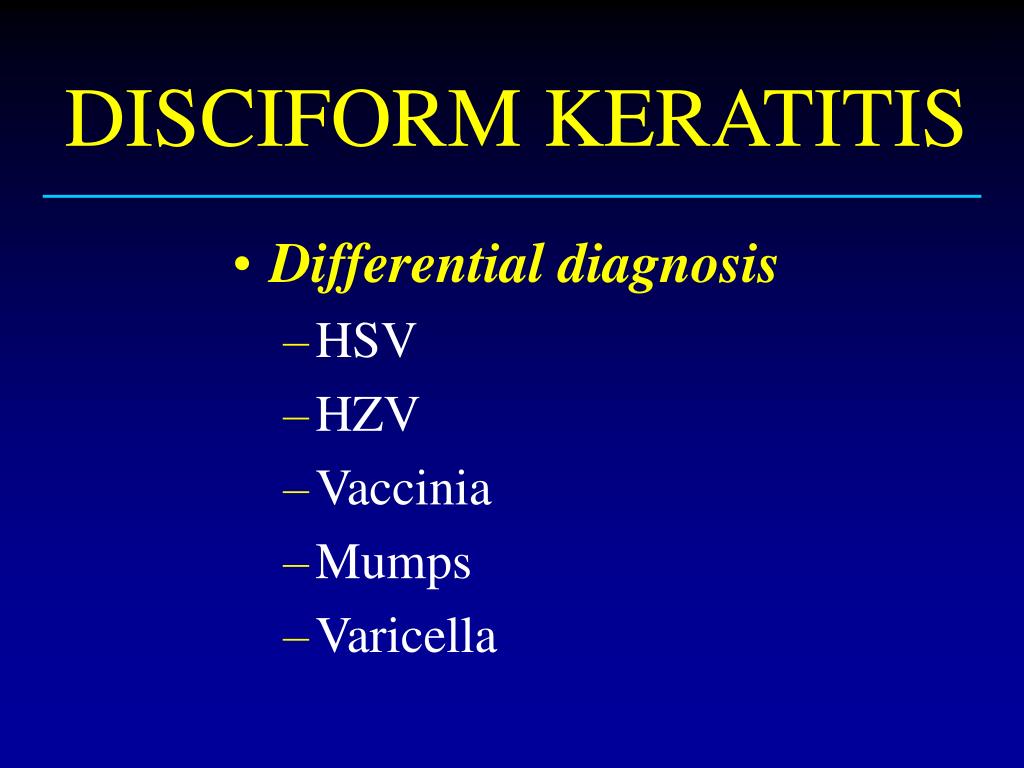 DISCIFORM KERATITIS

• Differential diagnosis
– HSV
– HZV
– Vaccinia
– Mumps
– Varicella